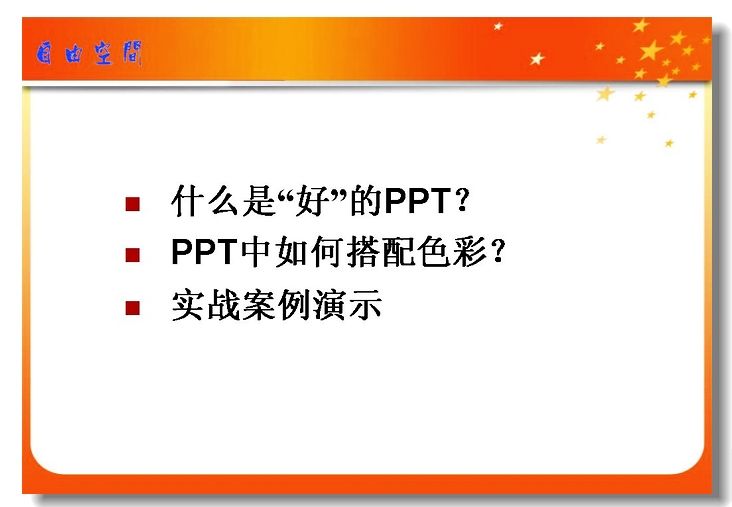 自由空間

- 什么是“好”的PPT？
- PPT中如何搭配色彩？
- 实战案例演示